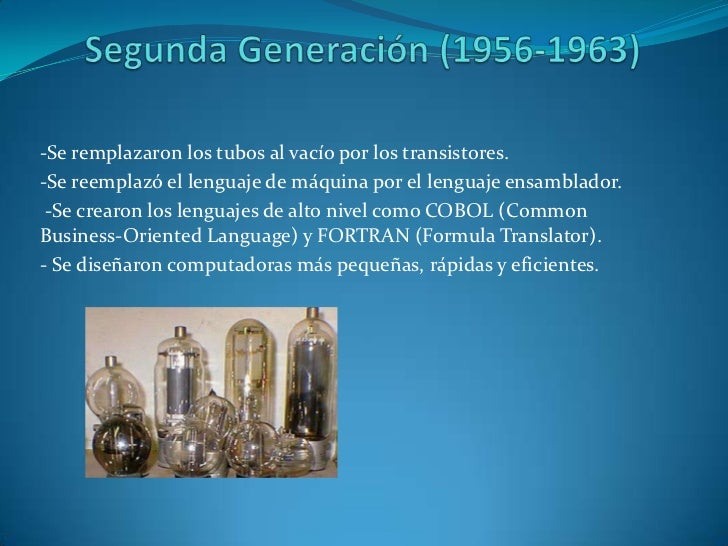 Segunda Generación (1956-1963)

-Se remplazaron los tubos al vacío por los transistores.

-Se reemplazó el lenguaje de máquina por el lenguaje ensamblador.

-Se crearon los lenguajes de alto nivel como COBOL (Common Business-Oriented Language) y FORTRAN (Formula Translator).

- Se diseñaron computadoras más pequeñas, rápidas y eficientes.